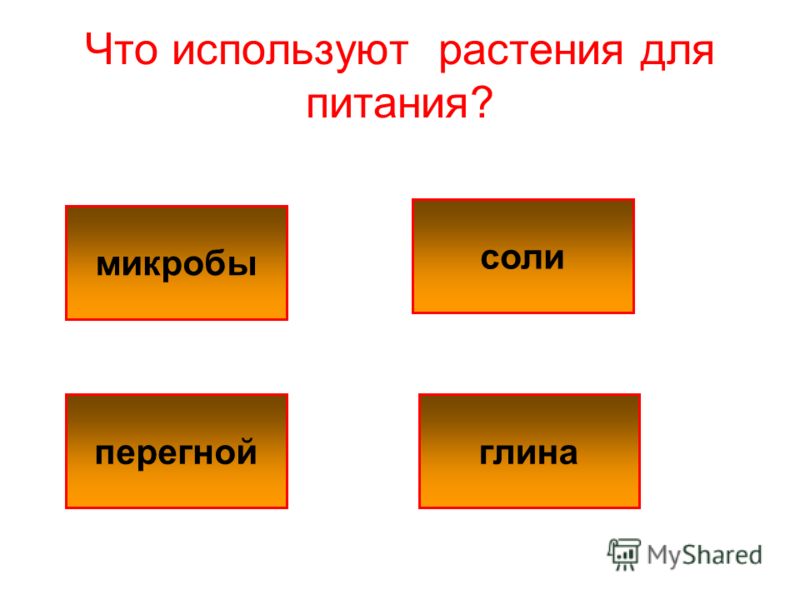 Что используют растения для питания?

микробы

соли

перегной

глина

MyShared